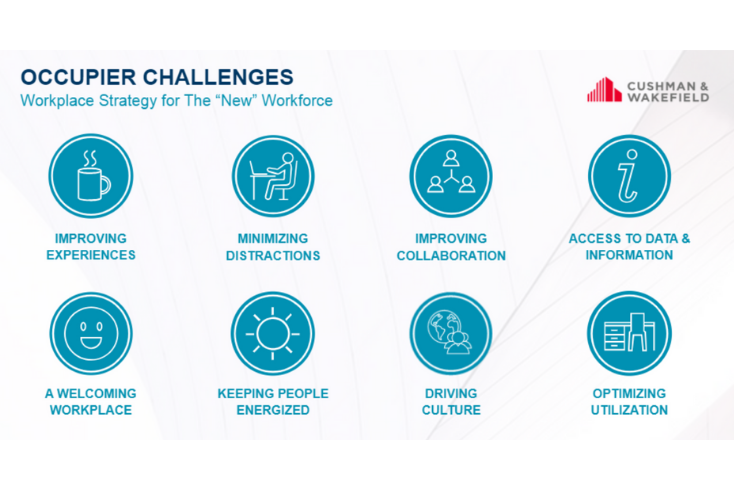 OCCUPIER CHALLENGES
Workplace Strategy for The “New” Workforce

CUSHMAN & WAKEFIELD

IMPROVING EXPERIENCES

MINIMIZING DISTRACTIONS

IMPROVING COLLABORATION

ACCESS TO DATA & INFORMATION

A WELCOMING WORKPLACE

KEEPING PEOPLE ENERGIZED

DRIVING CULTURE

OPTIMIZING UTILIZATION